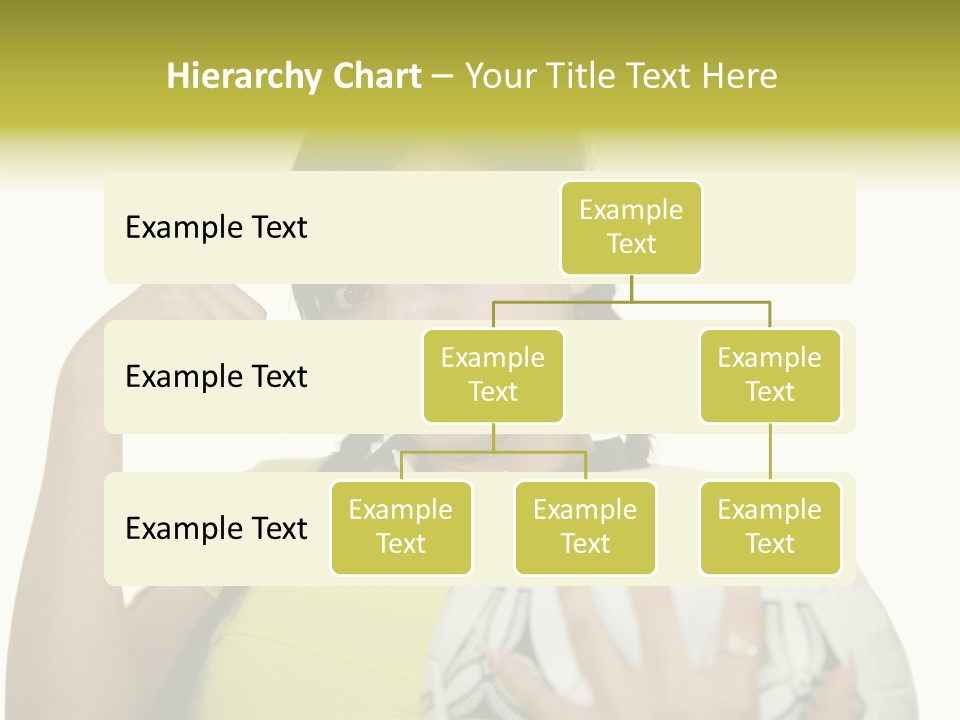 Hierarchy Chart – Your Title Text Here

Example Text

Example Text

Example Text

Example Text

Example Text

Example Text

Example Text

Example Text

Example Text